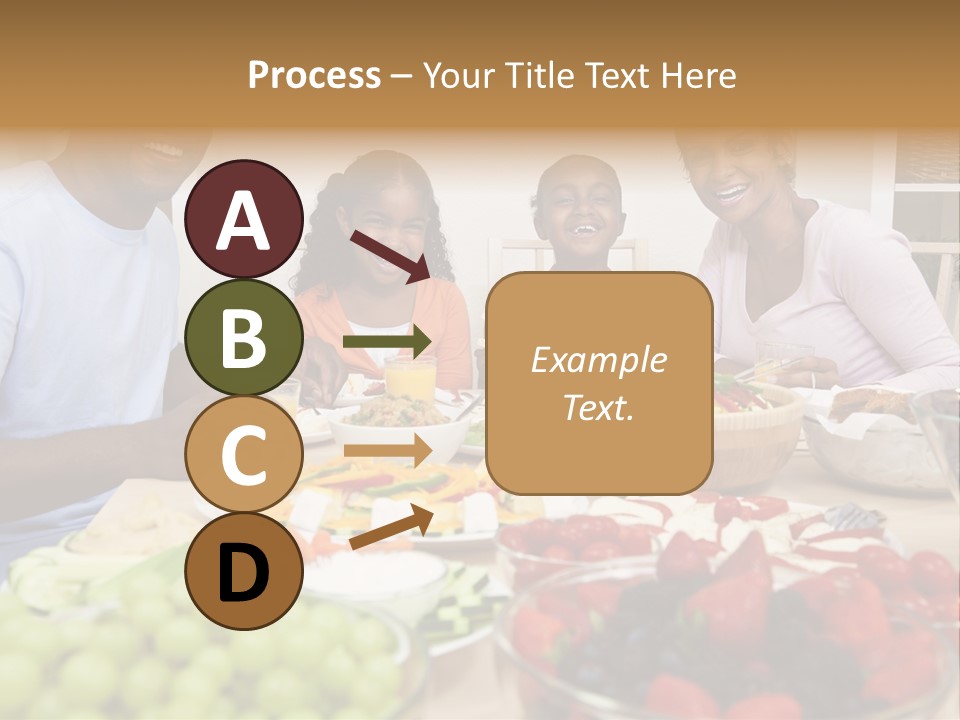 Process – Your Title Text Here

A

B

C

D

Example Text.